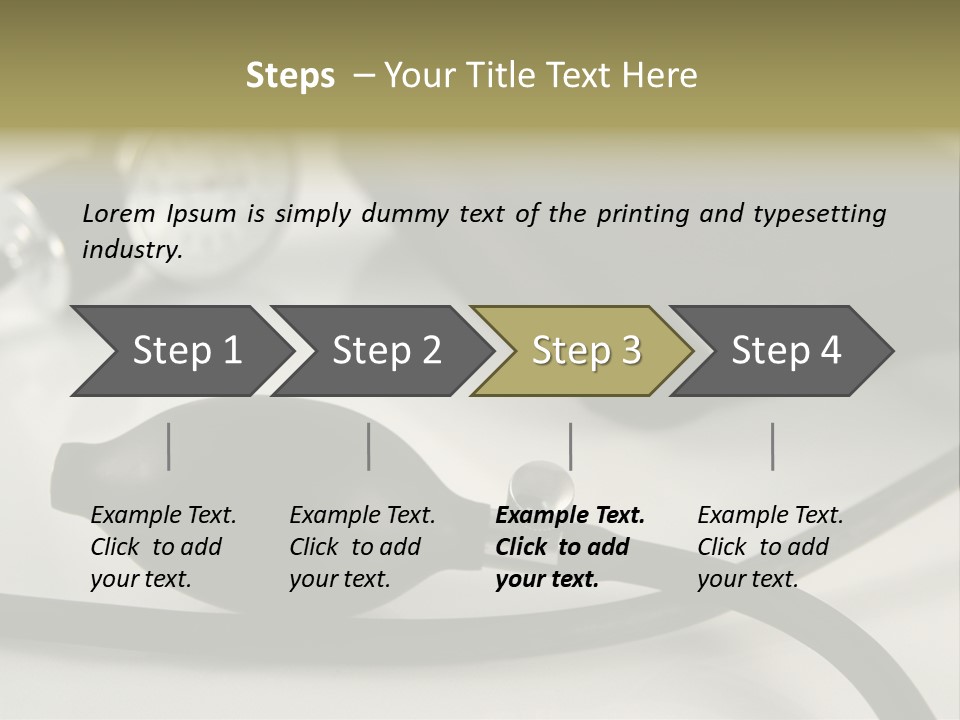 Steps – Your Title Text Here

Lorem Ipsum is simply dummy text of the printing and typesetting industry.

Step 1

Step 2

Step 3

Step 4

Example Text. Click to add your text.

Example Text. Click to add your text.

Example Text. Click to add your text.

Example Text. Click to add your text.